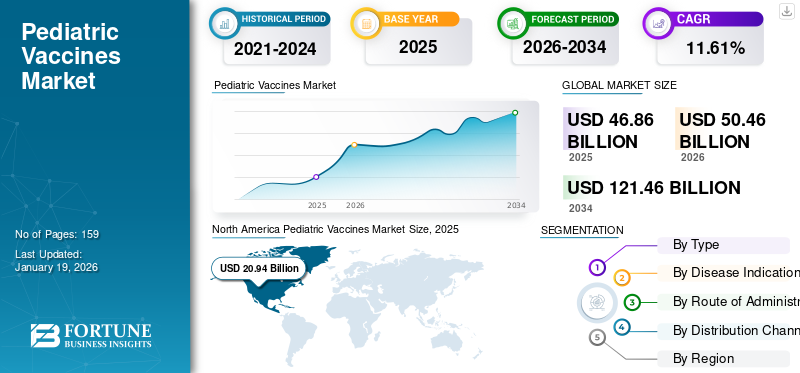 Pediatric Vaccines Market

No of Pages: 159

Last Updated: January 19, 2026

FORTUNE BUSINESS INSIGHTS

HISTORICAL PERIOD
2021-2024

BASE YEAR
2025

FORECAST PERIOD
2026-2034

CAGR
11.61%

Pediatric Vaccines Market

2025 2026 2034

GLOBAL MARKET SIZE

USD 46.86 BILLION
2025

USD 50.46 BILLION
2026

USD 121.46 BILLION
2034

North America Pediatric Vaccines Market Size, 2025

USD 20.94 Billion

SEGMENTATION

1 By Type
2 By Disease Indication
3 By Route of Administr
4 By Distribution Chann
5 By Region